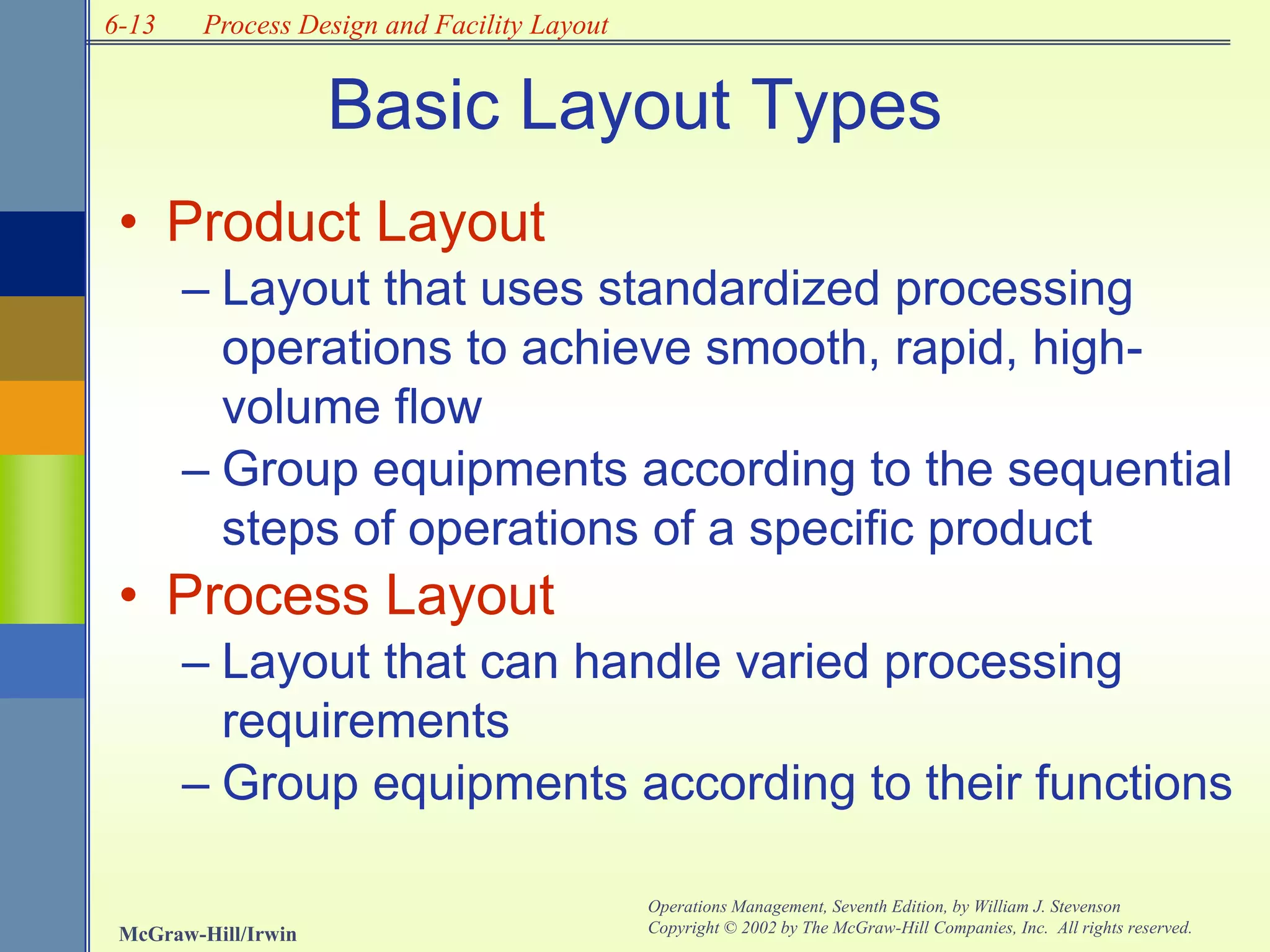 6-13 Process Design and Facility Layout

Basic Layout Types

• Product Layout
– Layout that uses standardized processing operations to achieve smooth, rapid, high-volume flow
– Group equipments according to the sequential steps of operations of a specific product
• Process Layout
– Layout that can handle varied processing requirements
– Group equipments according to their functions

McGraw-Hill/Irwin

Operations Management, Seventh Edition, by William J. Stevenson
Copyright © 2002 by The McGraw-Hill Companies, Inc. All rights reserved.